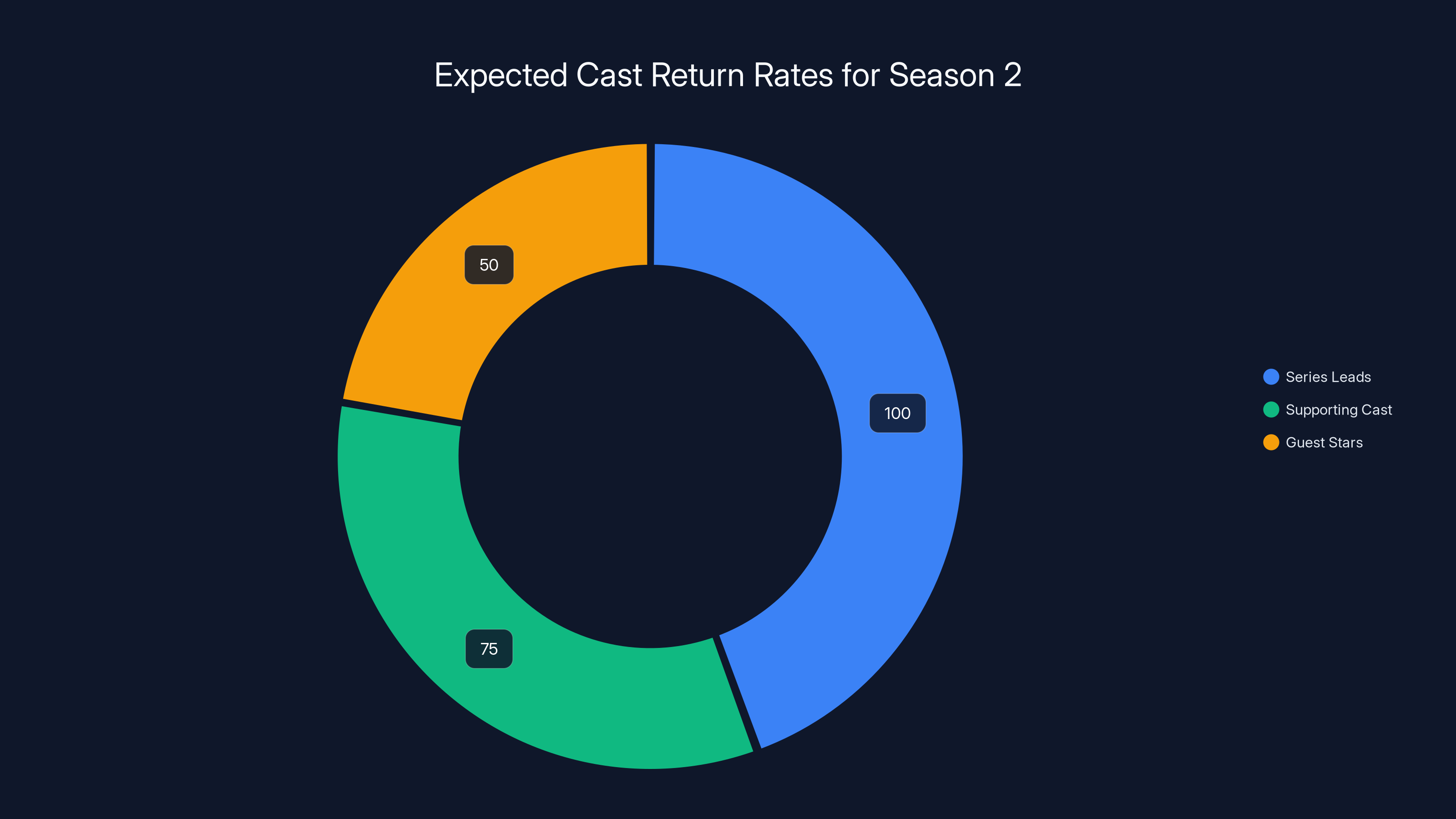 Expected Cast Return Rates for Season 2

50

100

75

Series Leads
Supporting Cast
Guest Stars